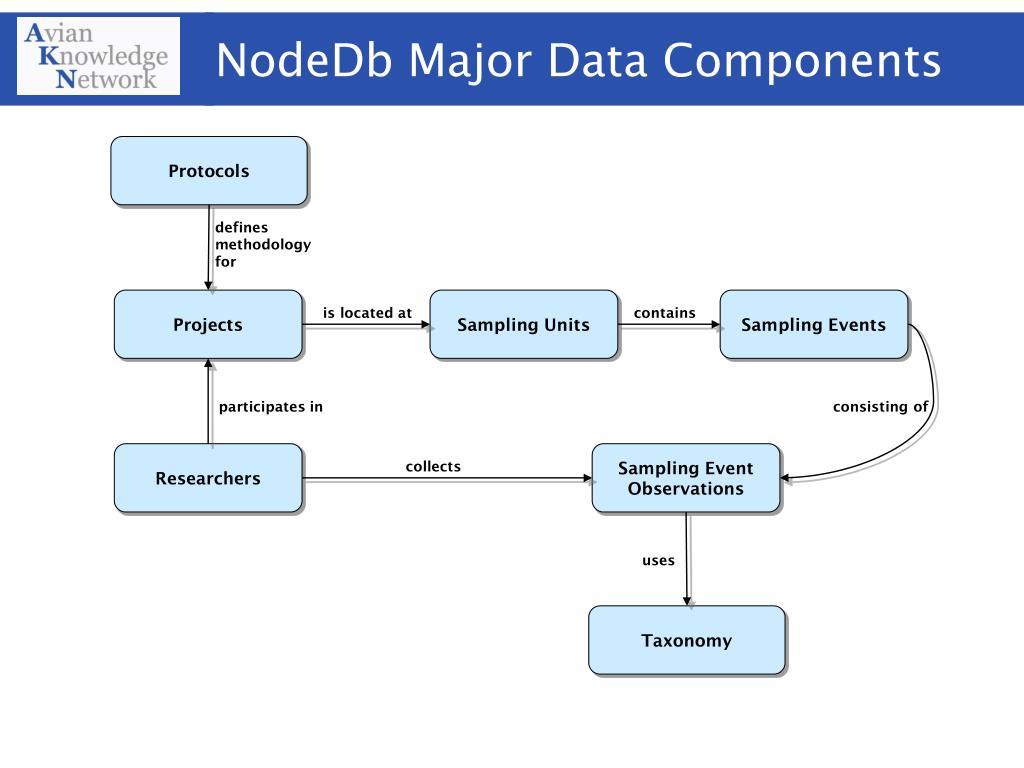 Avian Knowledge Network

NodeDb Major Data Components

Protocols

defines methodology for

Projects

is located at

Sampling Units

contains

Sampling Events

participates in

consisting of

Researchers

collects

Sampling Event Observations

uses

Taxonomy